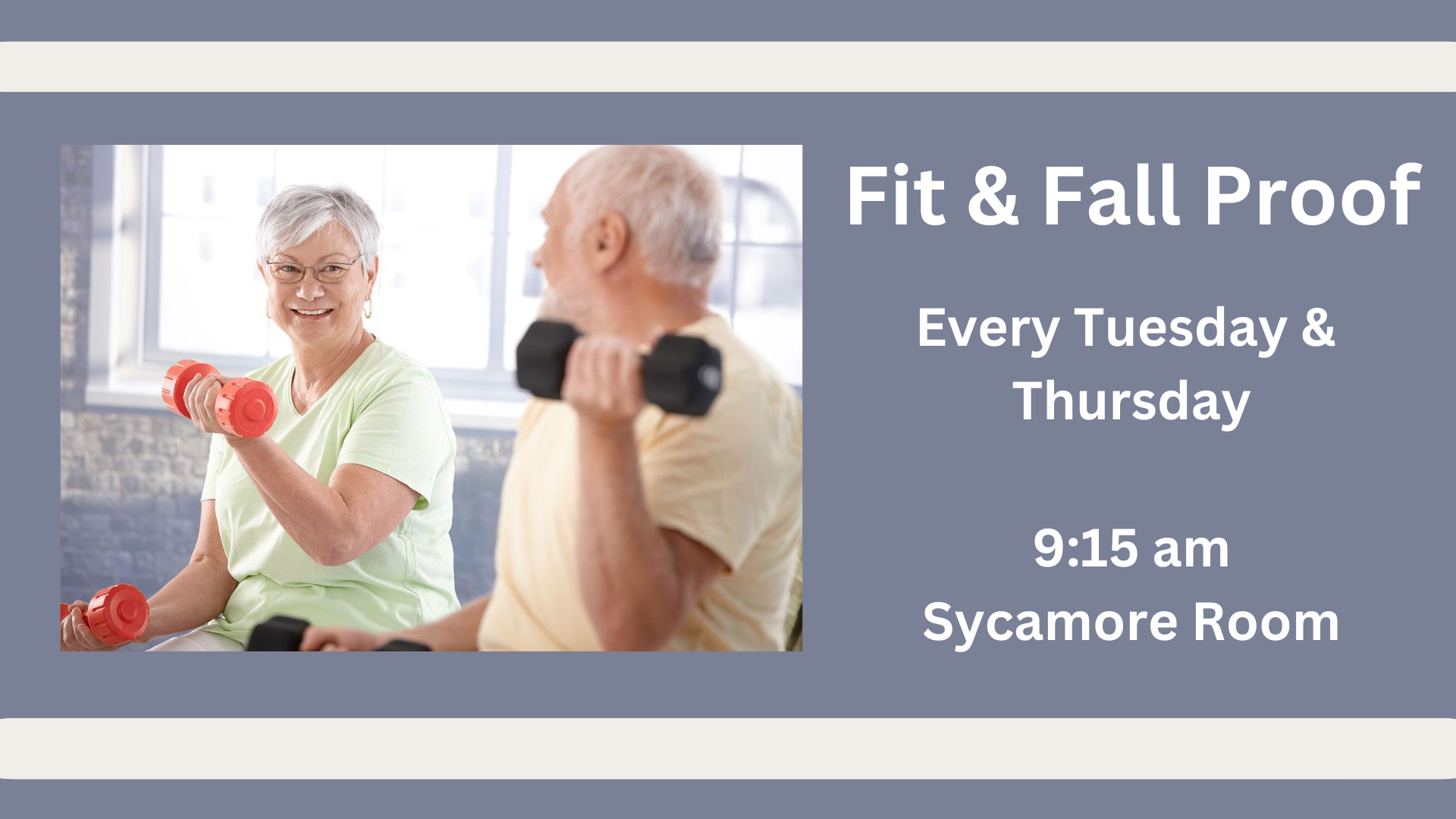 Fit & Fall Proof

Every Tuesday & Thursday

9:15 am
Sycamore Room